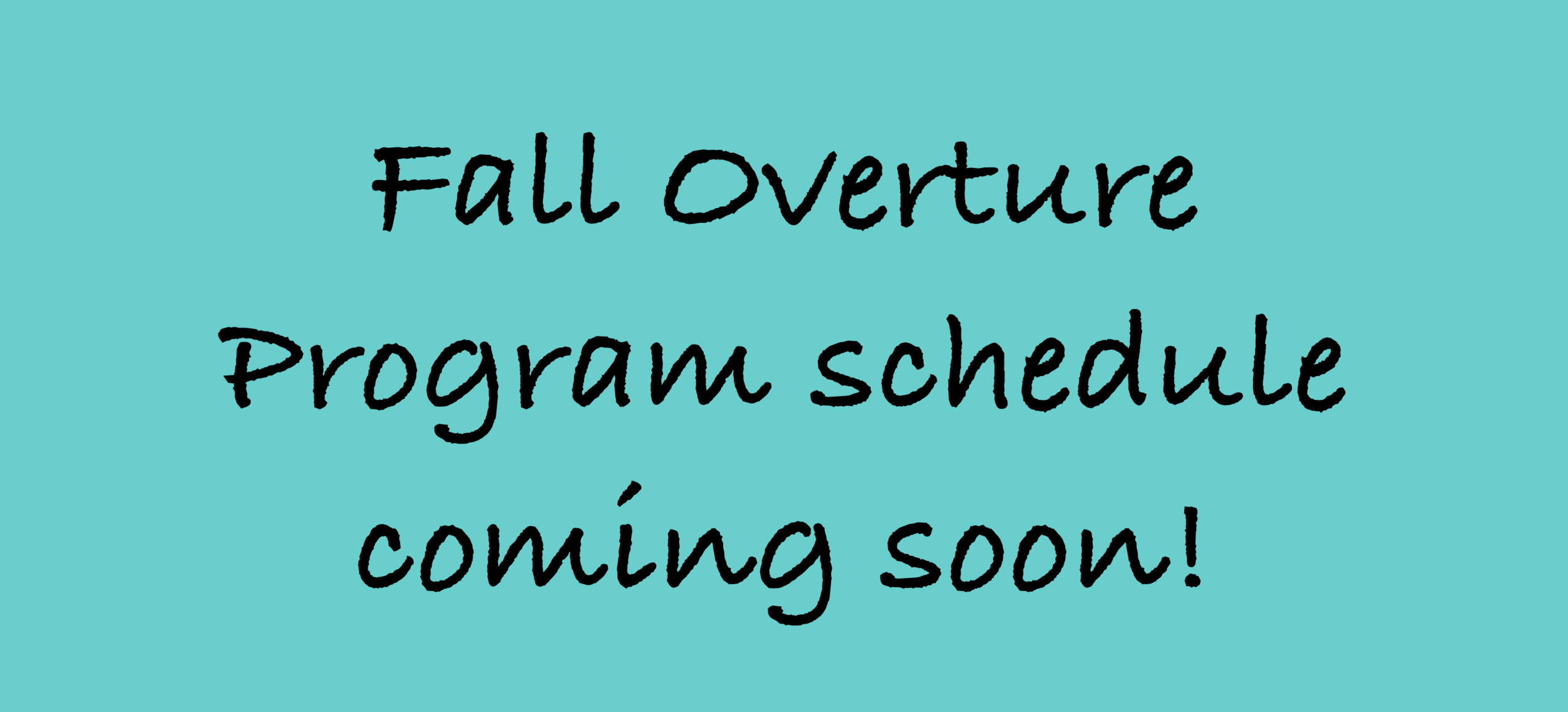 Fall Overture Program schedule coming soon!